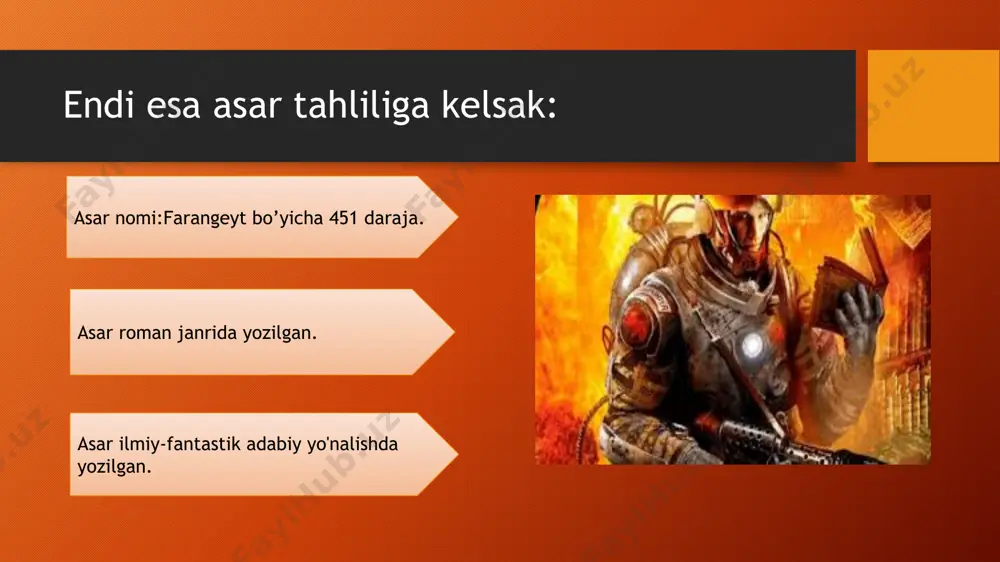 Endi esa asar tahliliga kelsak:

Asar nomi:Farangeyt bo'yicha 451 daraja.

Asar roman janrida yozilgan.

Asar ilmiy-fantastik adabiy yo'nalishda yozilgan.

FaylHub.uz